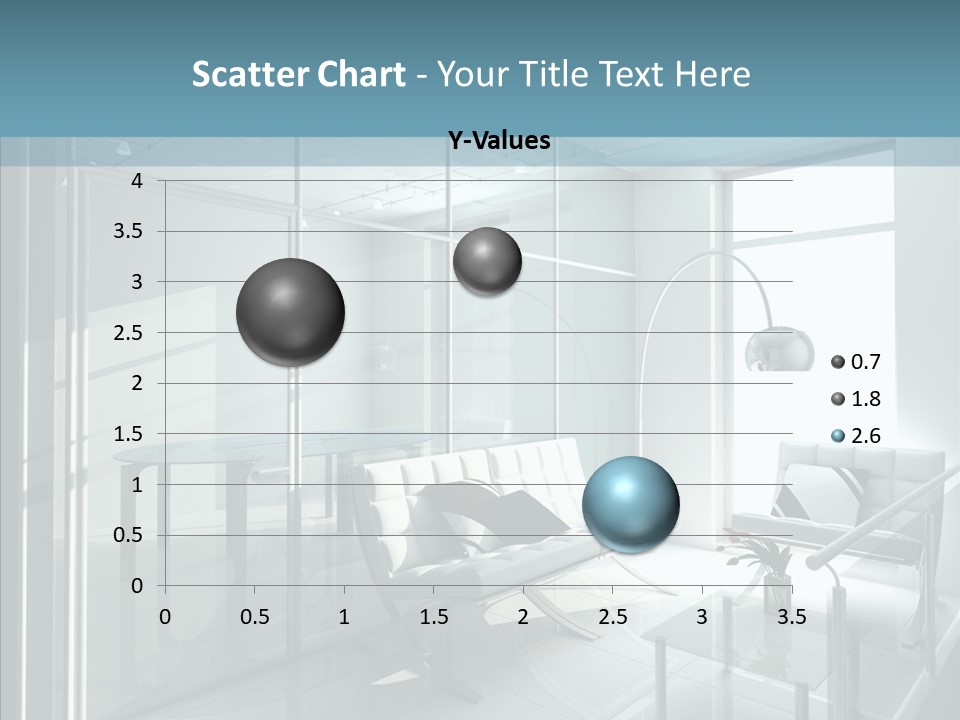 Scatter Chart - Your Title Text Here

Y-Values

4
3.5
3
2.5
2
1.5
1
0.5
0

0 0.5 1 1.5 2 2.5 3 3.5

0.7
1.8
2.6